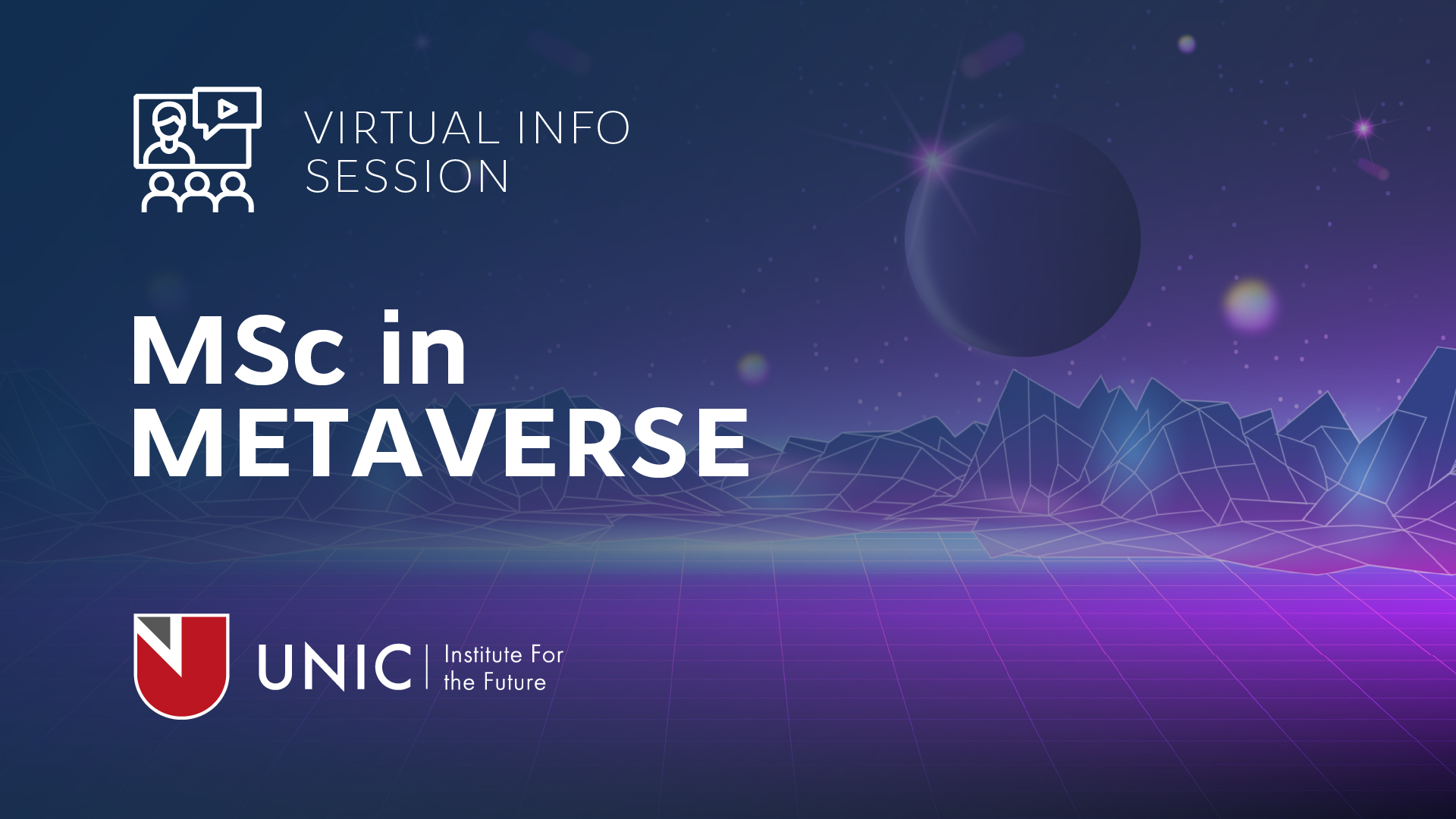 VIRTUAL INFO SESSION

MSc in METAVERSE

UNIC | Institute For the Future